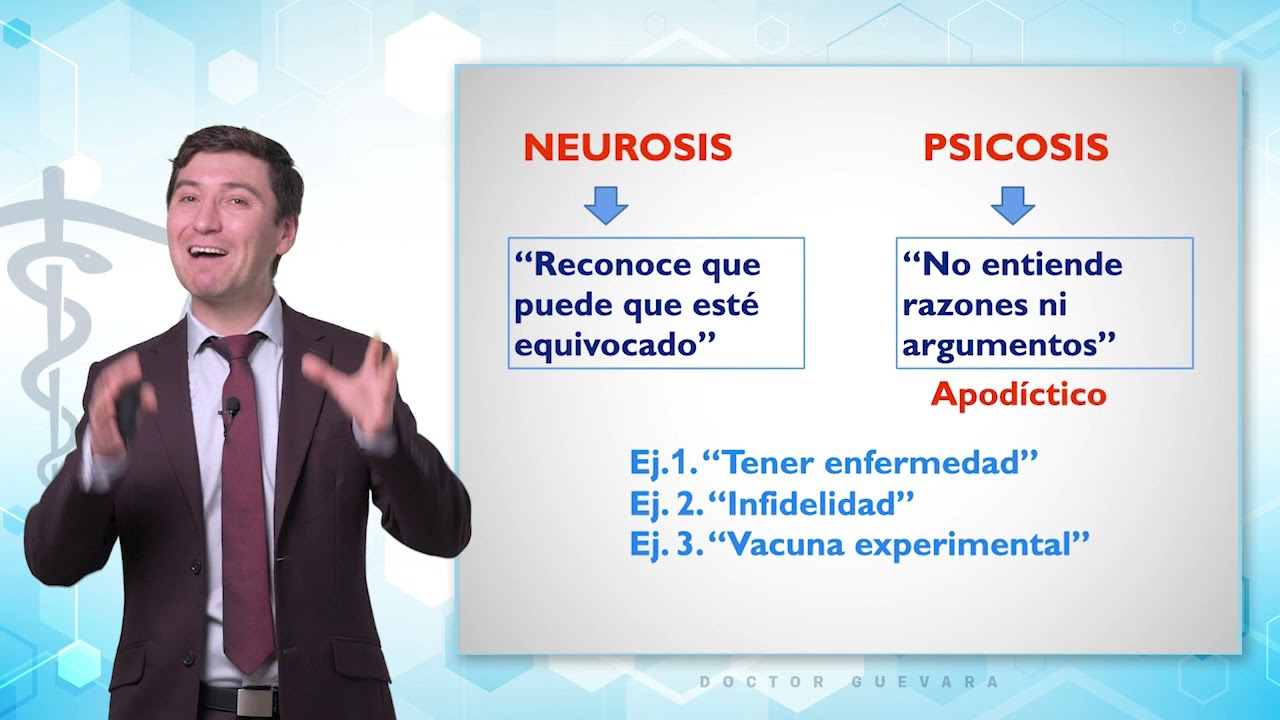 NEUROSIS

“Reconoce que puede que esté equivocado”

PSICOSIS

“No entiende razones ni argumentos”

Apodíctico

Ej.1. “Tener enfermedad”
Ej. 2. “Infidelidad”
Ej. 3. “Vacuna experimental”

DOCTOR GUEVARA